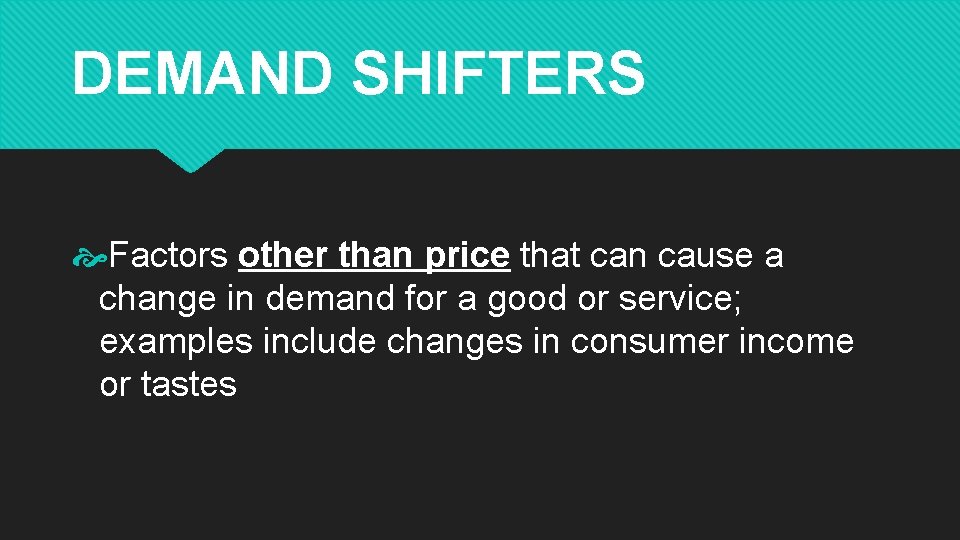 DEMAND SHIFTERS

Factors other than price that can cause a change in demand for a good or service; examples include changes in consumer income or tastes